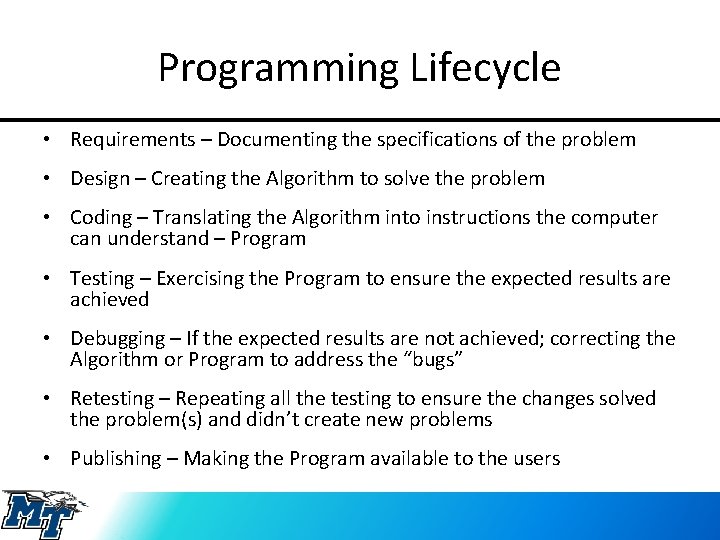 Programming Lifecycle

• Requirements – Documenting the specifications of the problem

• Design – Creating the Algorithm to solve the problem

• Coding – Translating the Algorithm into instructions the computer can understand – Program

• Testing – Exercising the Program to ensure the expected results are achieved

• Debugging – If the expected results are not achieved; correcting the Algorithm or Program to address the "bugs"

• Retesting – Repeating all the testing to ensure the changes solved the problem(s) and didn't create new problems

• Publishing – Making the Program available to the users

MT